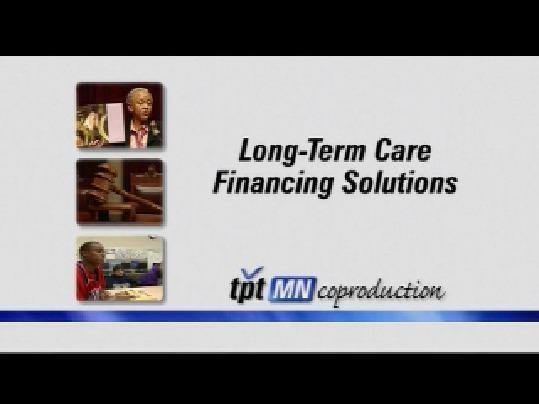 Long-Term Care Financing Solutions

tpt MN coproduction